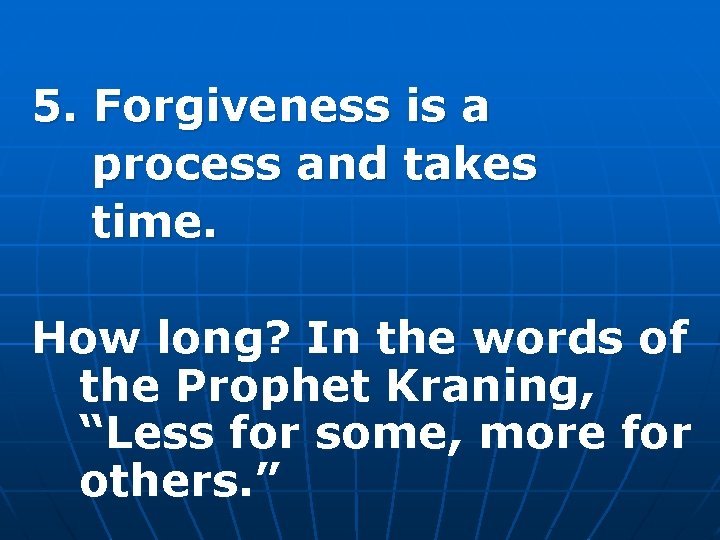 5. Forgiveness is a process and takes time.

How long? In the words of the Prophet Kraning, “Less for some, more for others.”